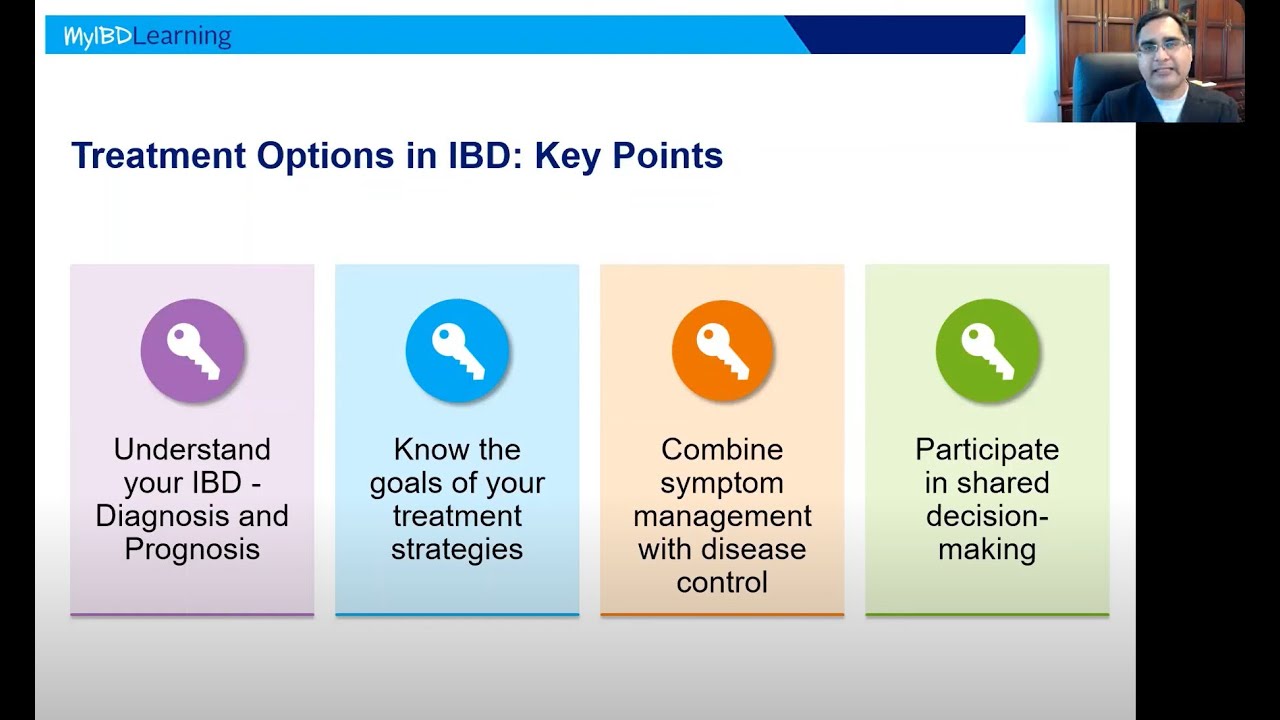 MyIBDLearning

Treatment Options in IBD: Key Points

Understand your IBD - Diagnosis and Prognosis

Know the goals of your treatment strategies

Combine symptom management with disease control

Participate in shared decision-making